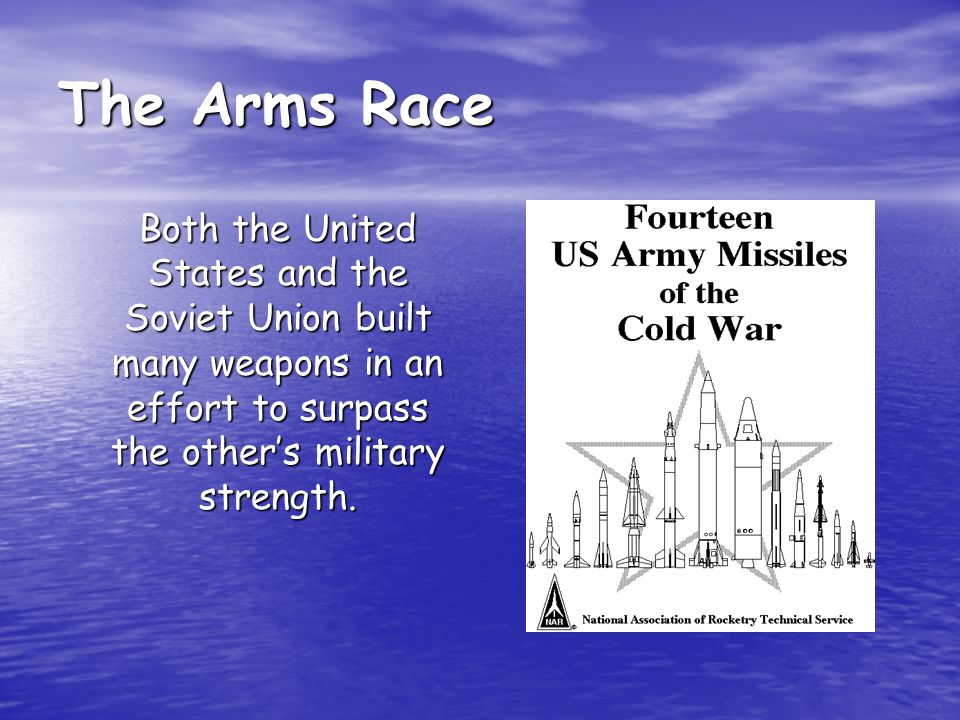 The Arms Race

Both the United States and the Soviet Union built many weapons in an effort to surpass the other's military strength.

Fourteen
US Army Missiles
of the
Cold War

NAR

National Association of Rocketry Technical Service